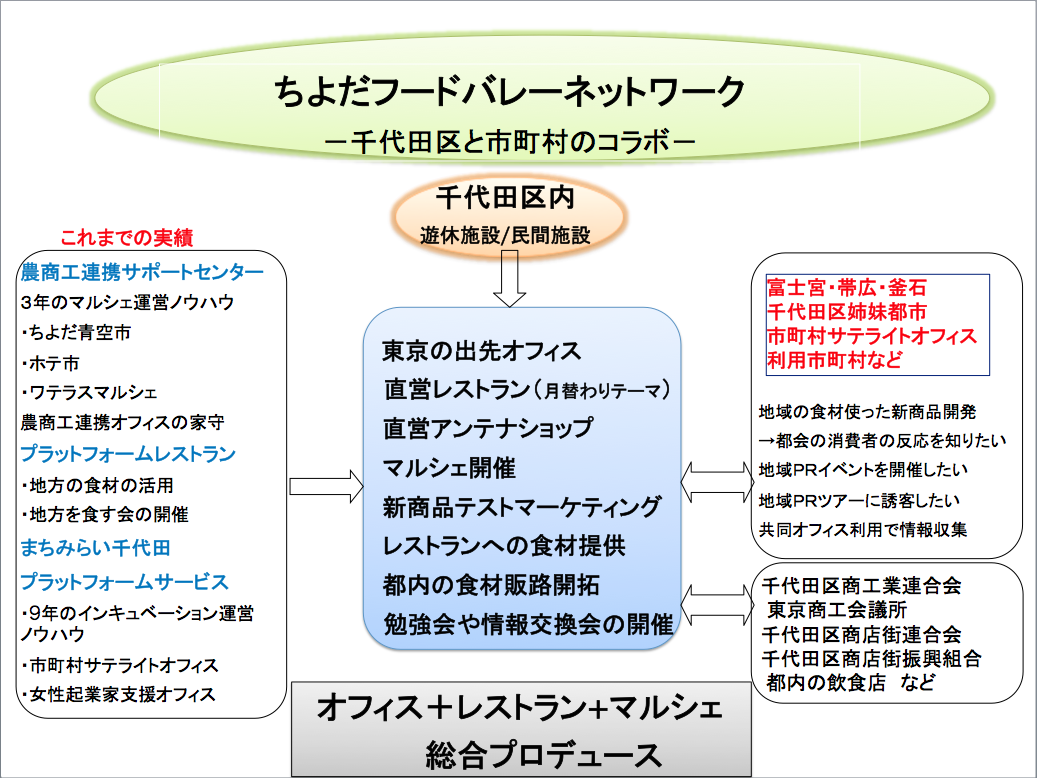 ちよだフードバレーネットワーク
ー千代田区と市町村のコラボー

千代田区内
遊休施設/民間施設

これまでの実績
農商工連携サポートセンター
3年のマルシェ運営ノウハウ
・ちよだ青空市
・ホテ市
・ワテラスマルシェ
農商工連携オフィスの家守
プラットフォームレストラン
・地方の食材の活用
・地方を食す会の開催
まちみらい千代田
プラットフォームサービス
・9年のインキュベーション運営ノウハウ
・市町村サテライトオフィス
・女性起業家支援オフィス

東京の出先オフィス
直営レストラン（月替わりテーマ）
直営アンテナショップ
マルシェ開催
新商品テストマーケティング
レストランへの食材提供
都内の食材販路開拓
勉強会や情報交換会の開催

富士宮・帯広・釜石
千代田区姉妹都市
市町村サテライトオフィス
利用市町村など

地域の食材使った新商品開発
→都会の消費者の反応を知りたい
地域PRイベントを開催したい
地域PRツアーに誘客したい
共同オフィス利用で情報収集

千代田区商工業連合会
東京商工会議所
千代田区商店街連合会
千代田区商店街振興組合
都内の飲食店 など

オフィス＋レストラン+マルシェ
総合プロデュース